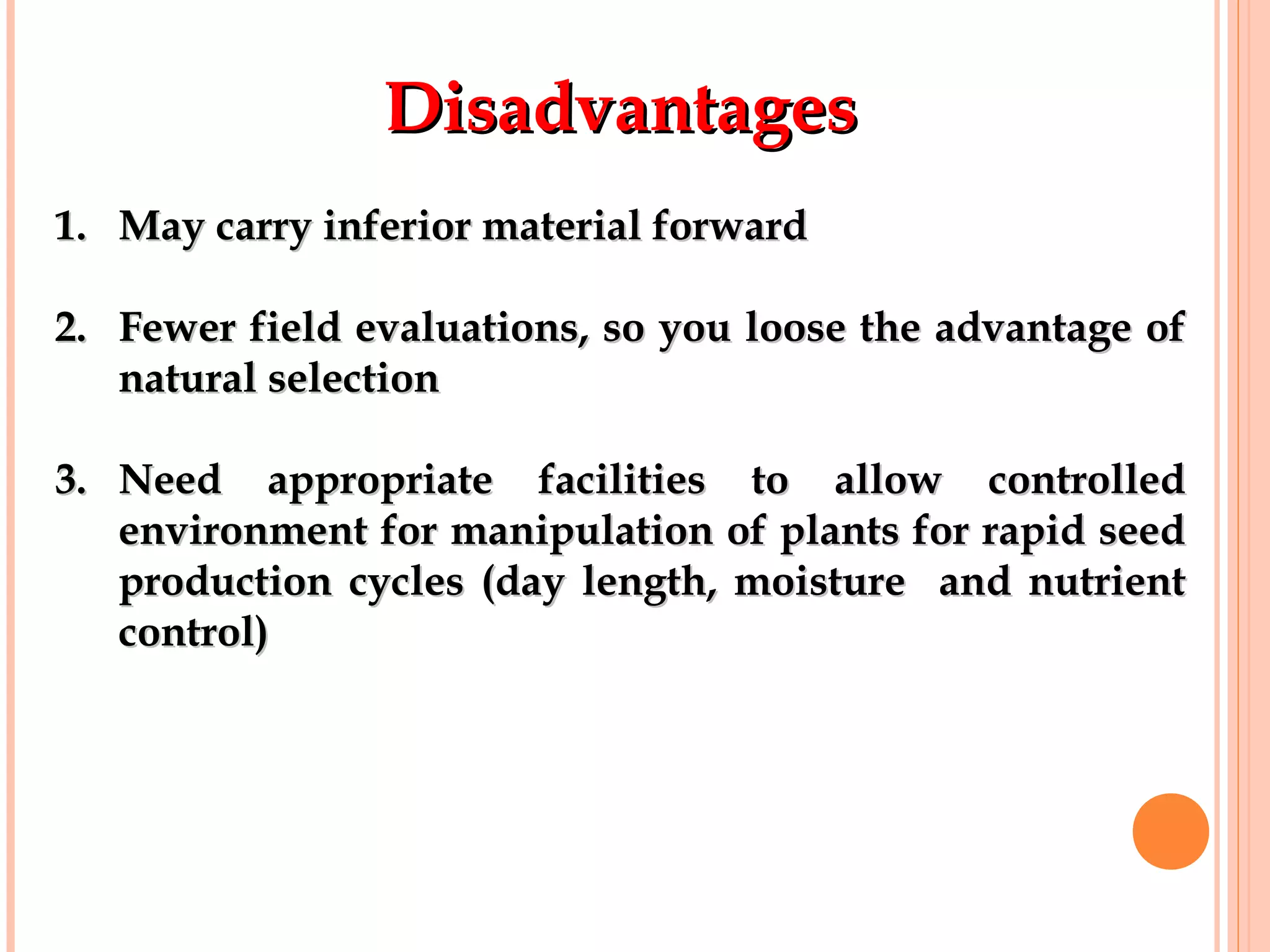 Disadvantages

1. May carry inferior material forward

2. Fewer field evaluations, so you loose the advantage of natural selection

3. Need appropriate facilities to allow controlled environment for manipulation of plants for rapid seed production cycles (day length, moisture and nutrient control)